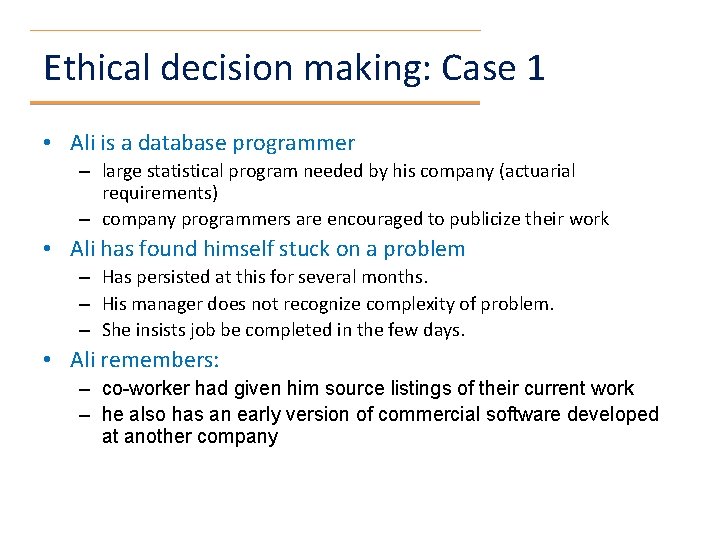 Ethical decision making: Case 1

• Ali is a database programmer
– large statistical program needed by his company (actuarial requirements)
– company programmers are encouraged to publicize their work

• Ali has found himself stuck on a problem
– Has persisted at this for several months.
– His manager does not recognize complexity of problem.
– She insists job be completed in the few days.

• Ali remembers:
– co-worker had given him source listings of their current work
– he also has an early version of commercial software developed at another company